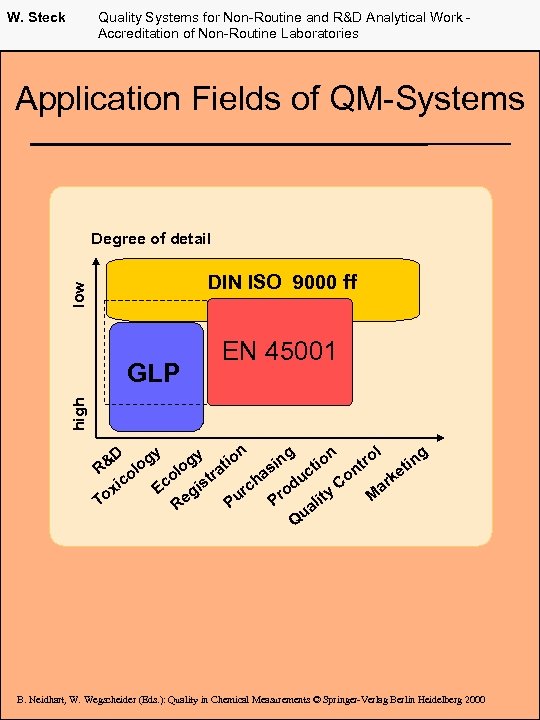 W. Steck

Quality Systems for Non-Routine and R&D Analytical Work - Accreditation of Non-Routine Laboratories

Application Fields of QM-Systems

Degree of detail

low

high

DIN ISO 9000 ff

EN 45001

GLP

R&D
Toxicology
Ecology
Registration
Purchasing
Production
Quality Control
Marketing

B. Neidhart, W. Wegscheider (Eds.): Quality in Chemical Measurements © Springer-Verlag Berlin Heidelberg 2000